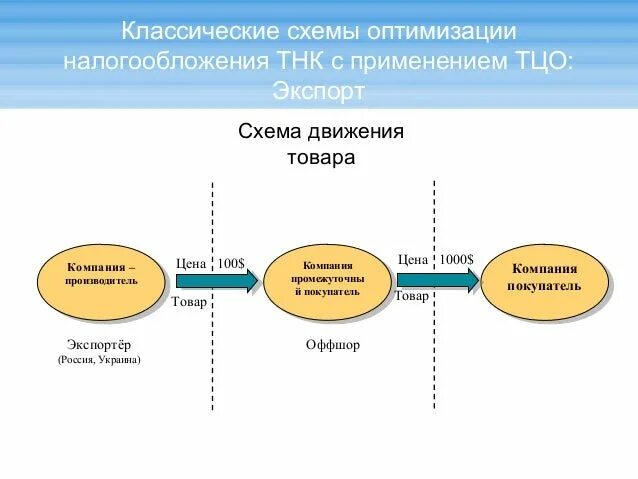 Классические схемы оптимизации налогообложения ТНК с применением ТЦО: Экспорт

Схема движения товара

Компания – производитель

Цена 100$

Товар

Компания промежуточный покупатель

Цена 1000$

Товар

Компания покупатель

Экспортёр
(Россия, Украина)

Оффшор